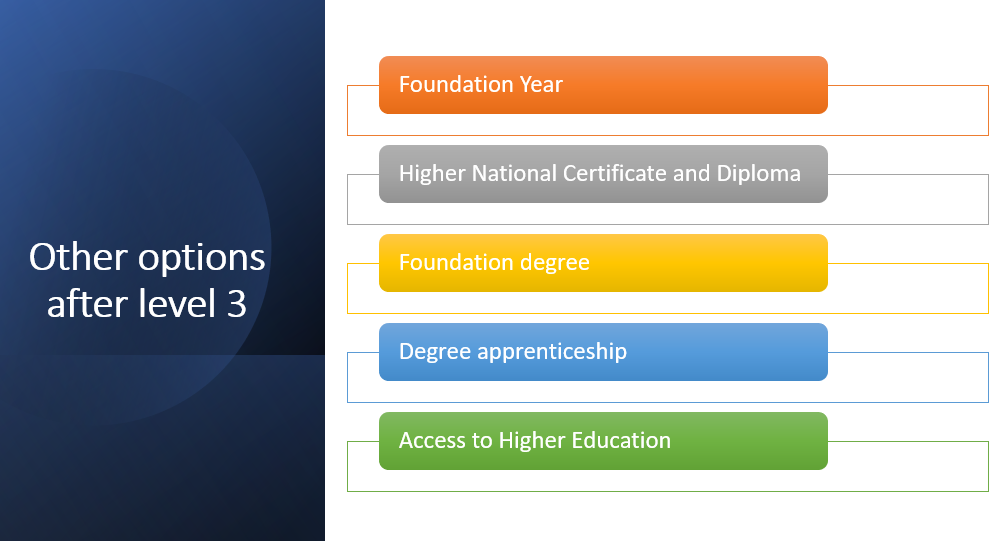 Other options after level 3

Foundation Year

Higher National Certificate and Diploma

Foundation degree

Degree apprenticeship

Access to Higher Education